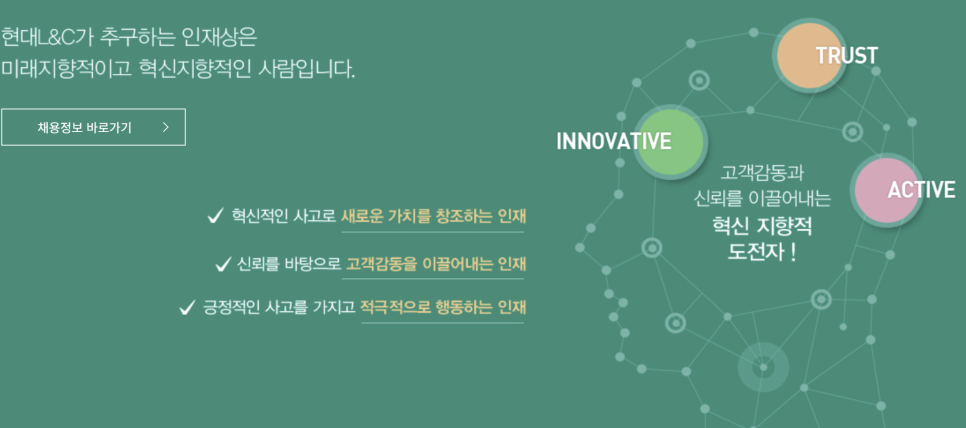 현대L&C가 추구하는 인재상은
미래지향적이고 혁신지향적인 사람입니다.

채용정보 바로가기 >

✓ 혁신적인 사고로 새로운 가치를 창조하는 인재

✓ 신뢰를 바탕으로 고객감동을 이끌어내는 인재

✓ 긍정적인 사고를 가지고 적극적으로 행동하는 인재

TRUST

INNOVATIVE

ACTIVE

고객감동과
신뢰를 이끌어내는
혁신 지향적
도전자 !